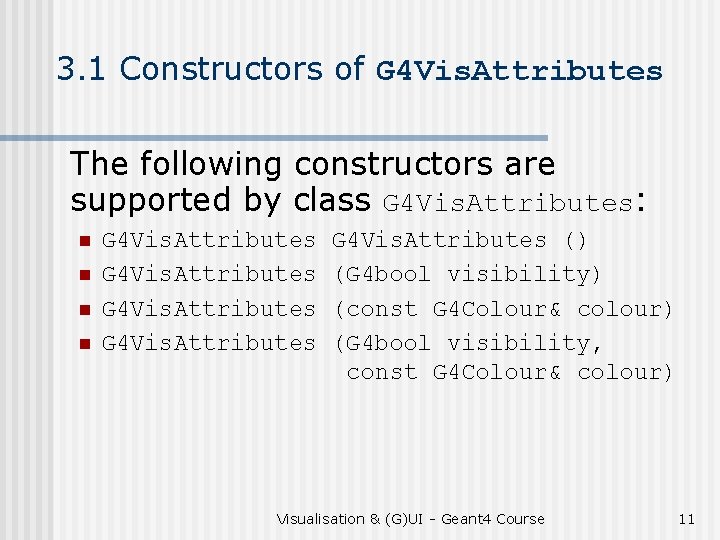 3.1 Constructors of G4VisAttributes

The following constructors are supported by class G4VisAttributes:

- G4VisAttributes G4VisAttributes ()
- G4VisAttributes (G4bool visibility)
- G4VisAttributes (const G4Colour& colour)
- G4VisAttributes (G4bool visibility, const G4Colour& colour)

Visualisation & (G)UI - Geant4 Course 11